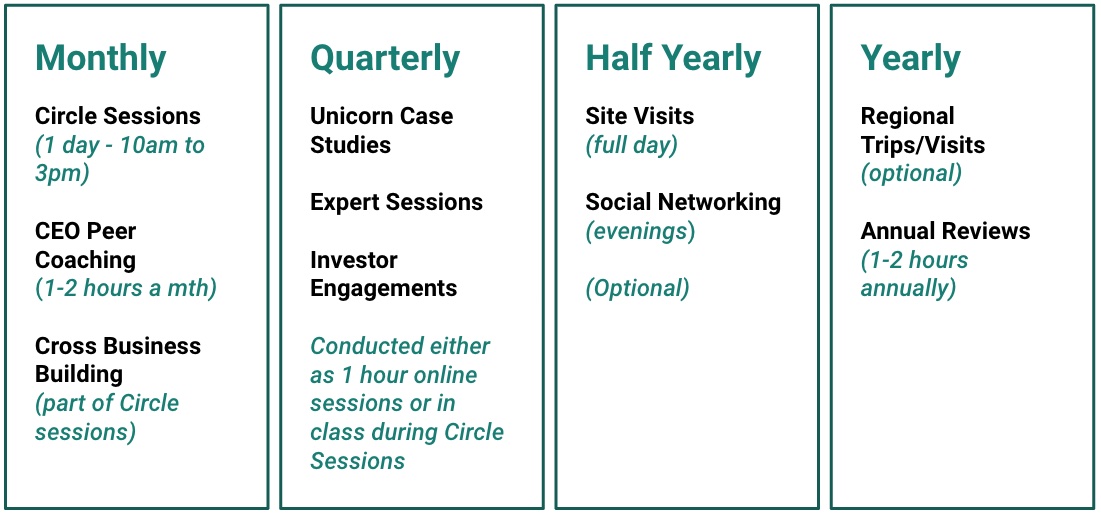 Monthly

Circle Sessions
(1 day - 10am to 3pm)

CEO Peer Coaching
(1-2 hours a mth)

Cross Business Building
(part of Circle sessions)

Quarterly

Unicorn Case Studies

Expert Sessions

Investor Engagements

Conducted either as 1 hour online sessions or in class during Circle Sessions

Half Yearly

Site Visits
(full day)

Social Networking
(evenings)

(Optional)

Yearly

Regional Trips/Visits
(optional)

Annual Reviews
(1-2 hours annually)